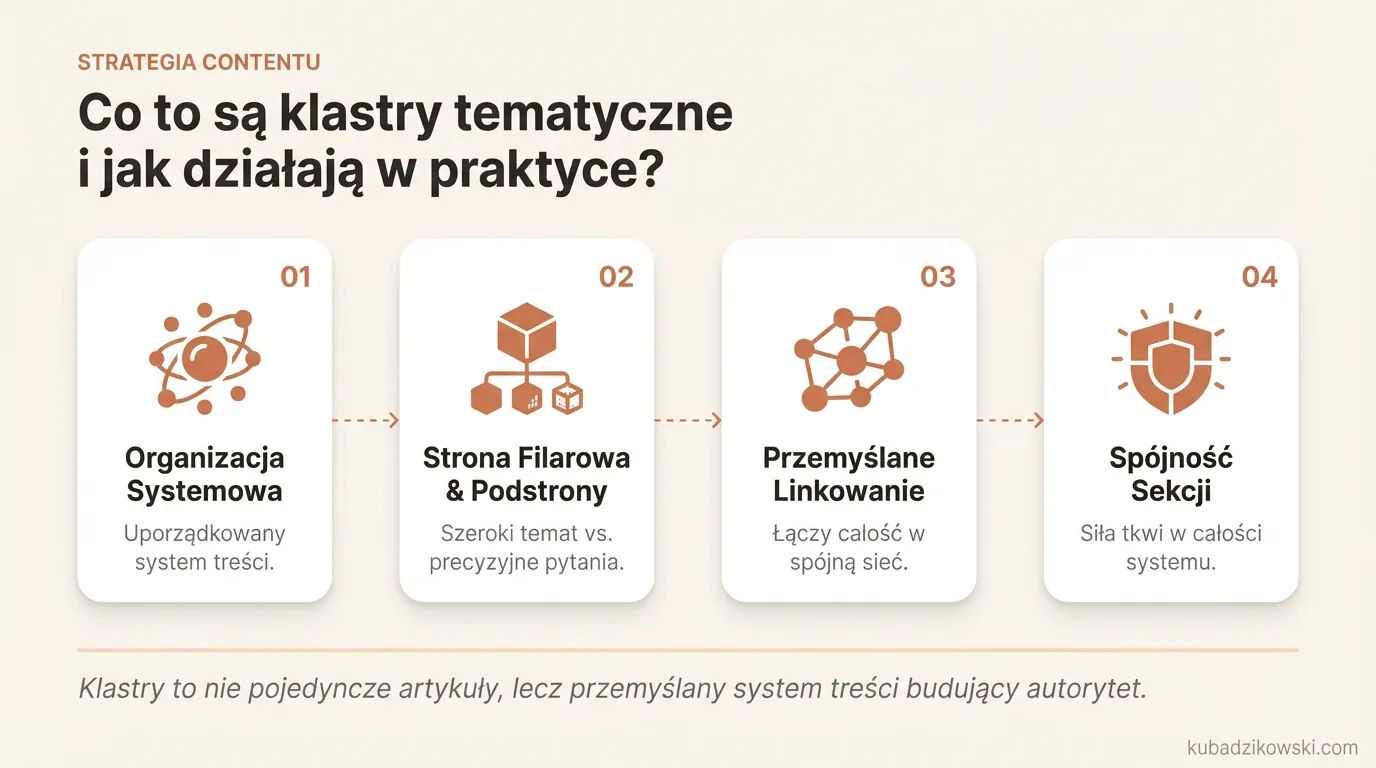 STRATEGIA CONTENTU

Co to są klastry tematyczne i jak działają w praktyce?

01
Organizacja Systemowa
Uporządkowany system treści.

02
Strona Filarowa & Podstrony
Szeroki temat vs. precyzyjne pytania.

03
Przemyślane Linkowanie
Łączy całość w spójną sieć.

04
Spójność Sekcji
Siła tkwi w całości systemu.

Klastry to nie pojedyncze artykuły, lecz przemyślany system treści budujący autorytet.

kubadzikowski.com